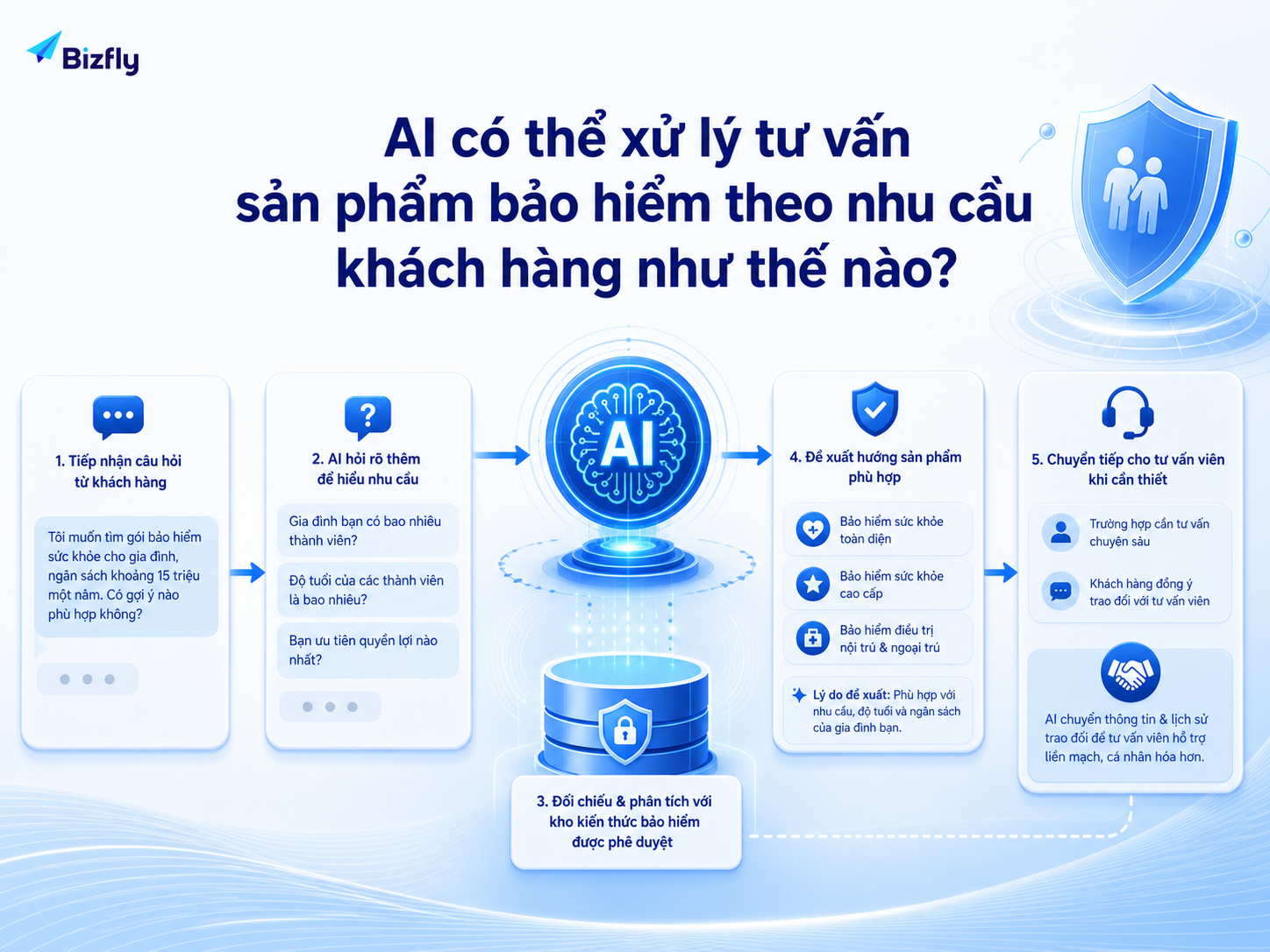 Bizfly

AI có thể xử lý tư vấn sản phẩm bảo hiểm theo nhu cầu khách hàng như thế nào?

1. Tiếp nhận câu hỏi từ khách hàng

Tôi muốn tìm gói bảo hiểm sức khỏe cho gia đình, ngân sách khoảng 15 triệu một năm. Có gợi ý nào phù hợp không?

2. AI hỏi rõ thêm để hiểu nhu cầu

Gia đình bạn có bao nhiêu thành viên?

Độ tuổi của các thành viên là bao nhiêu?

Bạn ưu tiên quyền lợi nào nhất?

AI

3. Đối chiếu & phân tích với kho kiến thức bảo hiểm được phê duyệt

4. Đề xuất hướng sản phẩm phù hợp

Bảo hiểm sức khỏe toàn diện

Bảo hiểm sức khỏe cao cấp

Bảo hiểm điều trị nội trú & ngoại trú

Lý do đề xuất: Phù hợp với nhu cầu, độ tuổi và ngân sách của gia đình bạn.

5. Chuyển tiếp cho tư vấn viên khi cần thiết

Trường hợp cần tư vấn chuyên sâu

Khách hàng đồng ý trao đổi với tư vấn viên

AI chuyển thông tin & lịch sử trao đổi để tư vấn viên hỗ trợ liền mạch, cá nhân hóa hơn.